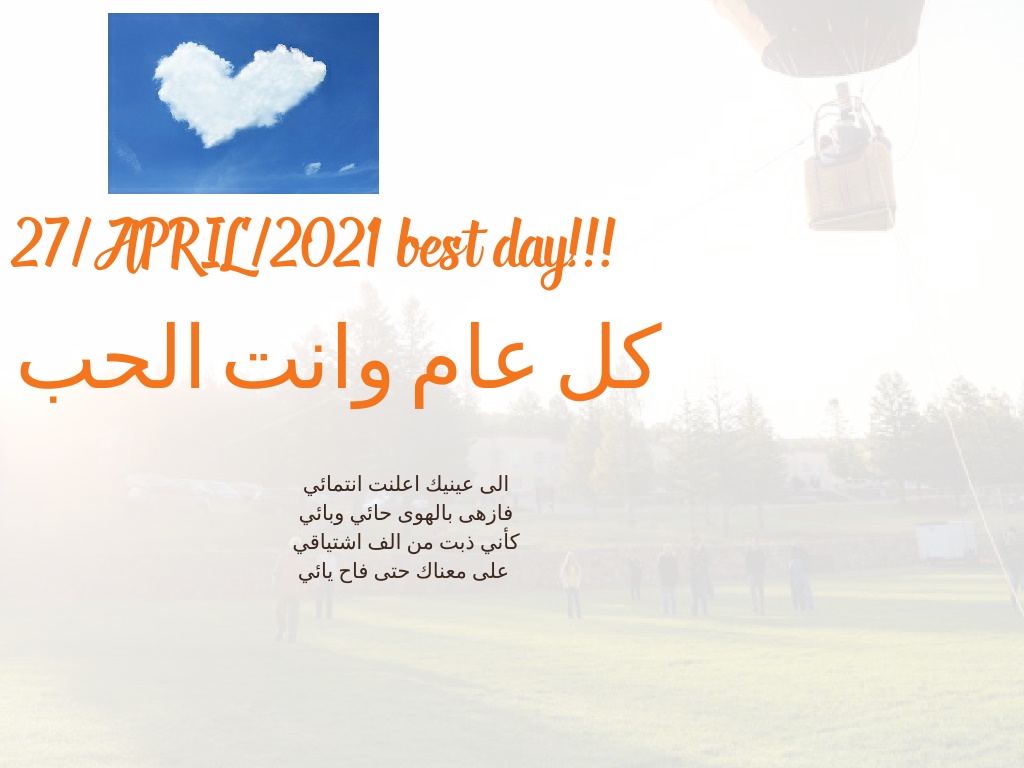 27/APRIL/2021 best day!!!

كل عام وانت الحب

الى عينيك اعلنت انتمائي
فازهى بالهوى حائي وبائي
كأني ذبت من الف اشتياقي
على معناك حتى فاح يائي